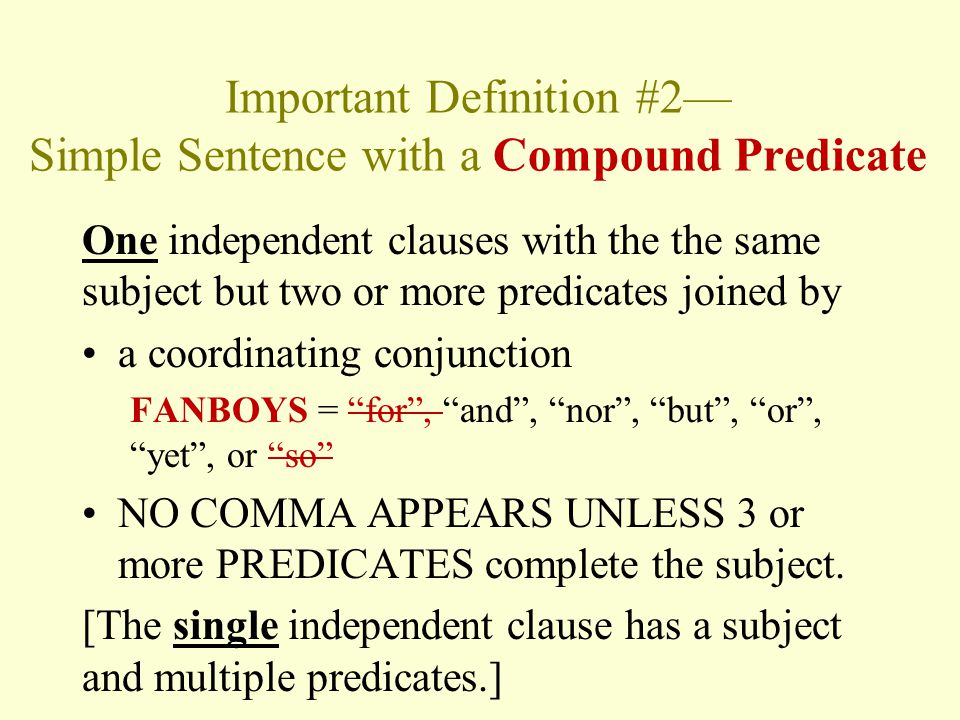 Important Definition #2—
Simple Sentence with a Compound Predicate

One independent clauses with the the same subject but two or more predicates joined by

• a coordinating conjunction

FANBOYS = ~~“for”,~~ “and”, “nor”, “but”, “or”, “yet”, or ~~“so”~~

• NO COMMA APPEARS UNLESS 3 or more PREDICATES complete the subject.

[The single independent clause has a subject and multiple predicates.]